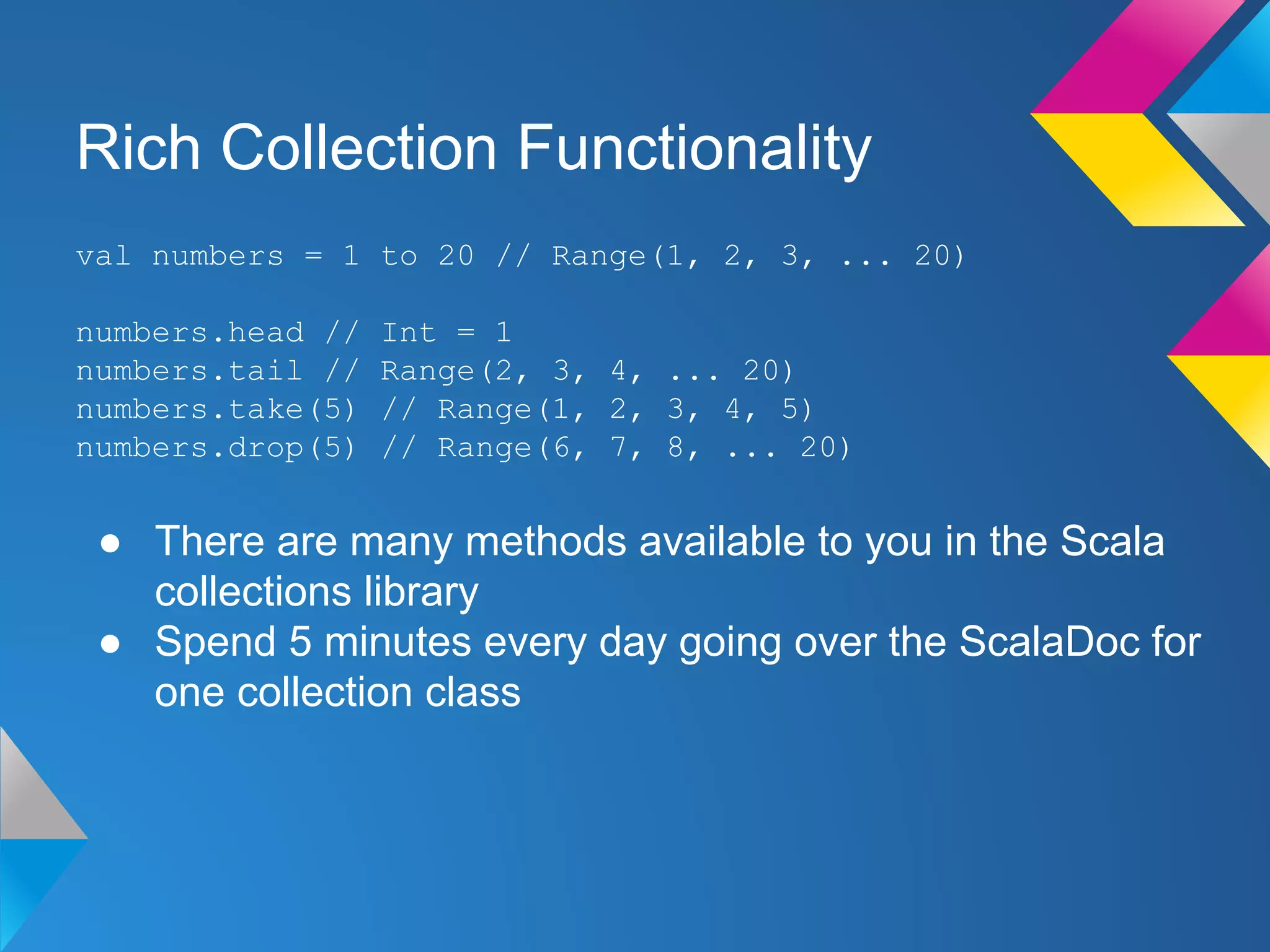 Rich Collection Functionality

val numbers = 1 to 20 // Range(1, 2, 3, ... 20)

numbers.head // Int = 1
numbers.tail // Range(2, 3, 4, ... 20)
numbers.take(5) // Range(1, 2, 3, 4, 5)
numbers.drop(5) // Range(6, 7, 8, ... 20)

● There are many methods available to you in the Scala collections library
● Spend 5 minutes every day going over the ScalaDoc for one collection class